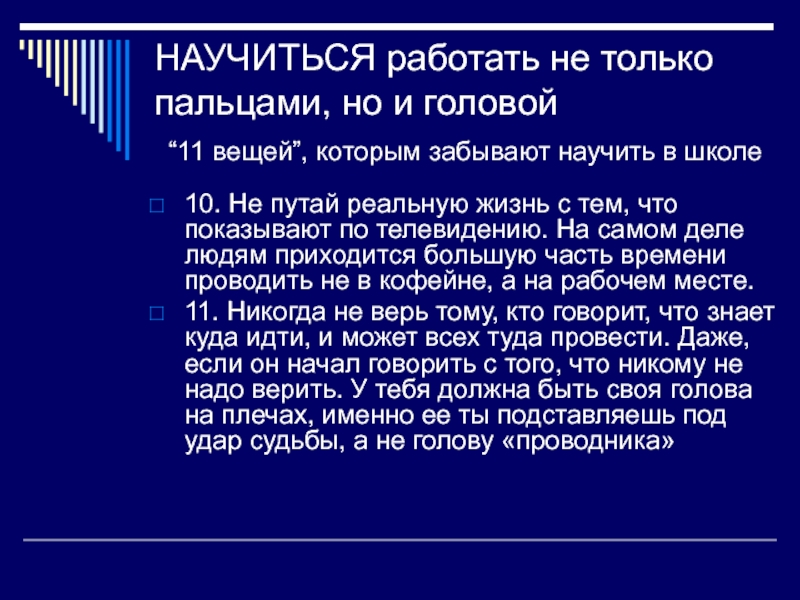 НАУЧИТЬСЯ работать не только пальцами, но и головой

“11 вещей”, которым забывают научить в школе

10. Не путай реальную жизнь с тем, что показывают по телевидению. На самом деле людям приходится большую часть времени проводить не в кофейне, а на рабочем месте.

11. Никогда не верь тому, кто говорит, что знает куда идти, и может всех туда провести. Даже, если он начал говорить с того, что никому не надо верить. У тебя должна быть своя голова на плечах, именно ее ты подставляешь под удар судьбы, а не голову «проводника»